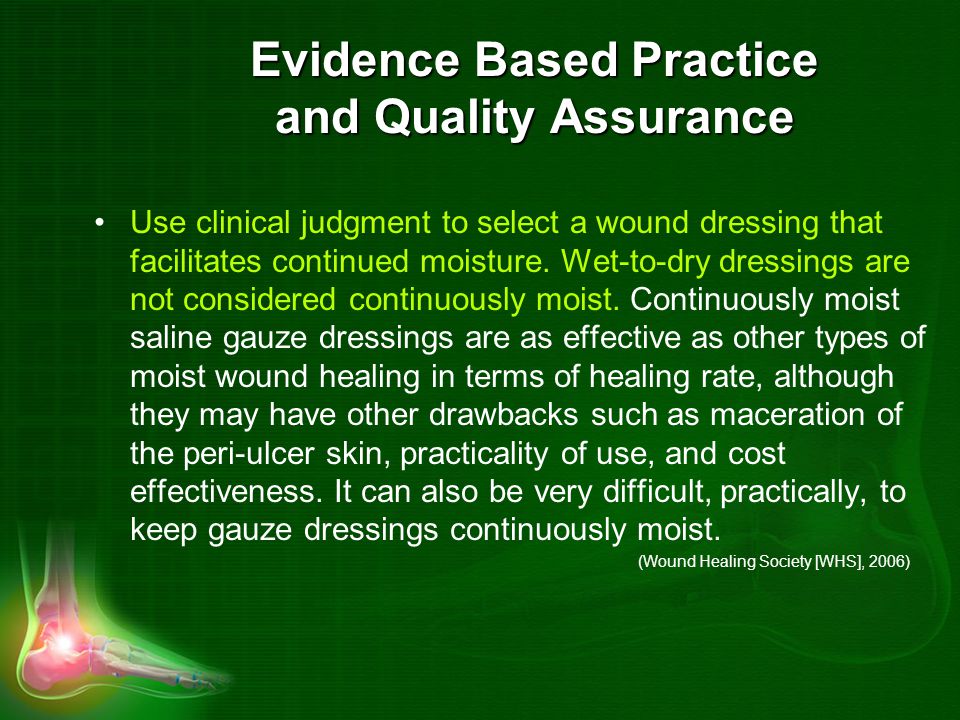 Evidence Based Practice and Quality Assurance

• Use clinical judgment to select a wound dressing that facilitates continued moisture. Wet-to-dry dressings are not considered continuously moist. Continuously moist saline gauze dressings are as effective as other types of moist wound healing in terms of healing rate, although they may have other drawbacks such as maceration of the peri-ulcer skin, practicality of use, and cost effectiveness. It can also be very difficult, practically, to keep gauze dressings continuously moist.

(Wound Healing Society [WHS], 2006)